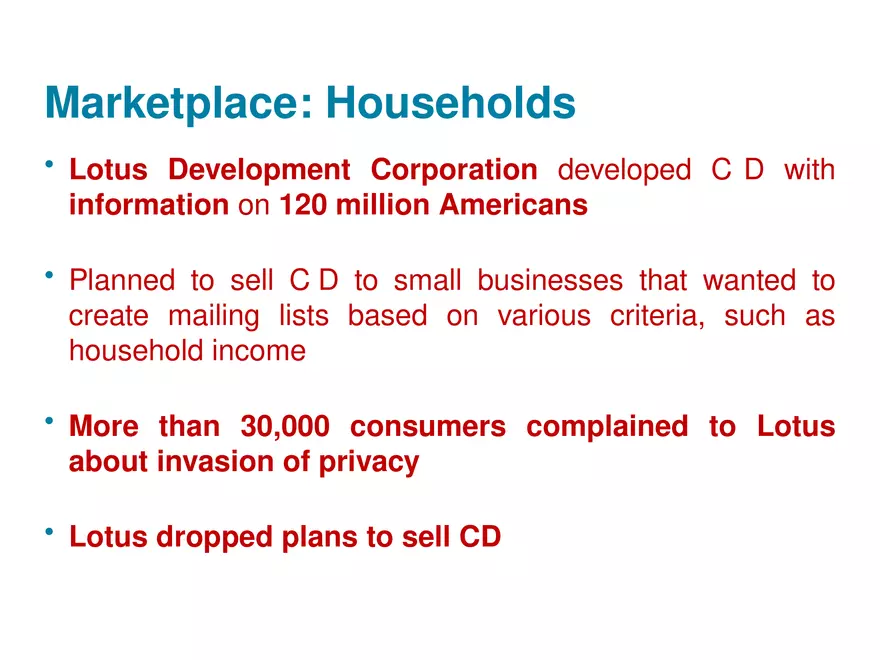 Marketplace: Households

• Lotus Development Corporation developed C D with information on 120 million Americans

• Planned to sell C D to small businesses that wanted to create mailing lists based on various criteria, such as household income

• More than 30,000 consumers complained to Lotus about invasion of privacy

• Lotus dropped plans to sell CD